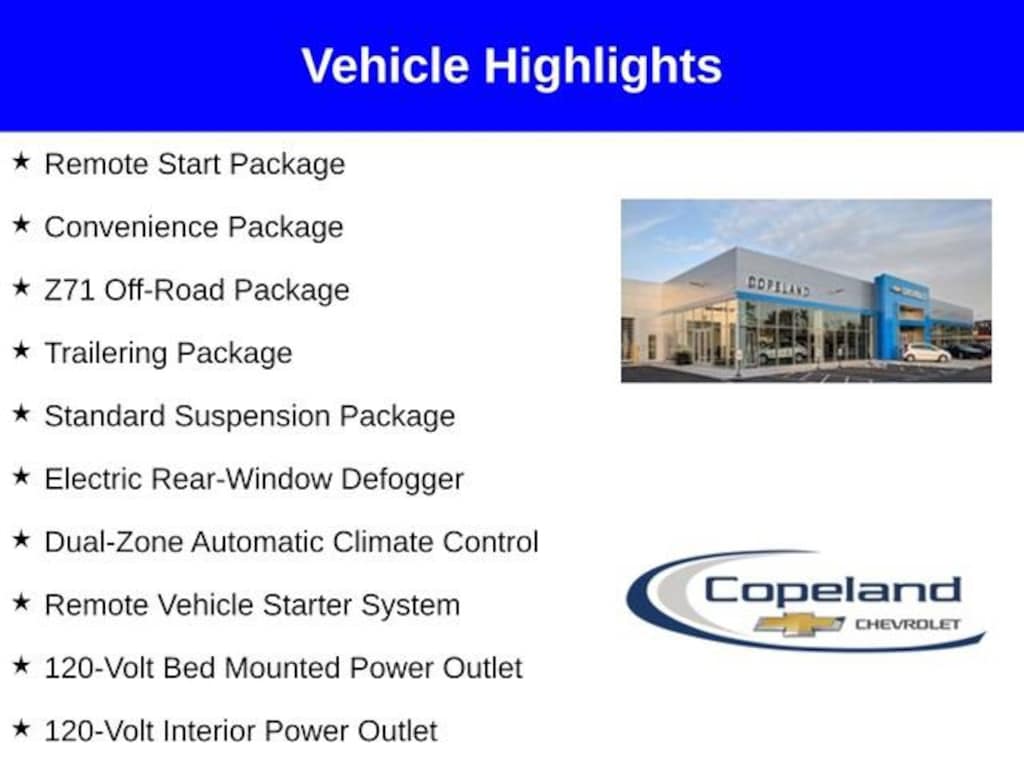 Vehicle Highlights

★ Remote Start Package
★ Convenience Package
★ Z71 Off-Road Package
★ Trailering Package
★ Standard Suspension Package
★ Electric Rear-Window Defogger
★ Dual-Zone Automatic Climate Control
★ Remote Vehicle Starter System
★ 120-Volt Bed Mounted Power Outlet
★ 120-Volt Interior Power Outlet

COPELAND

Copeland CHEVROLET